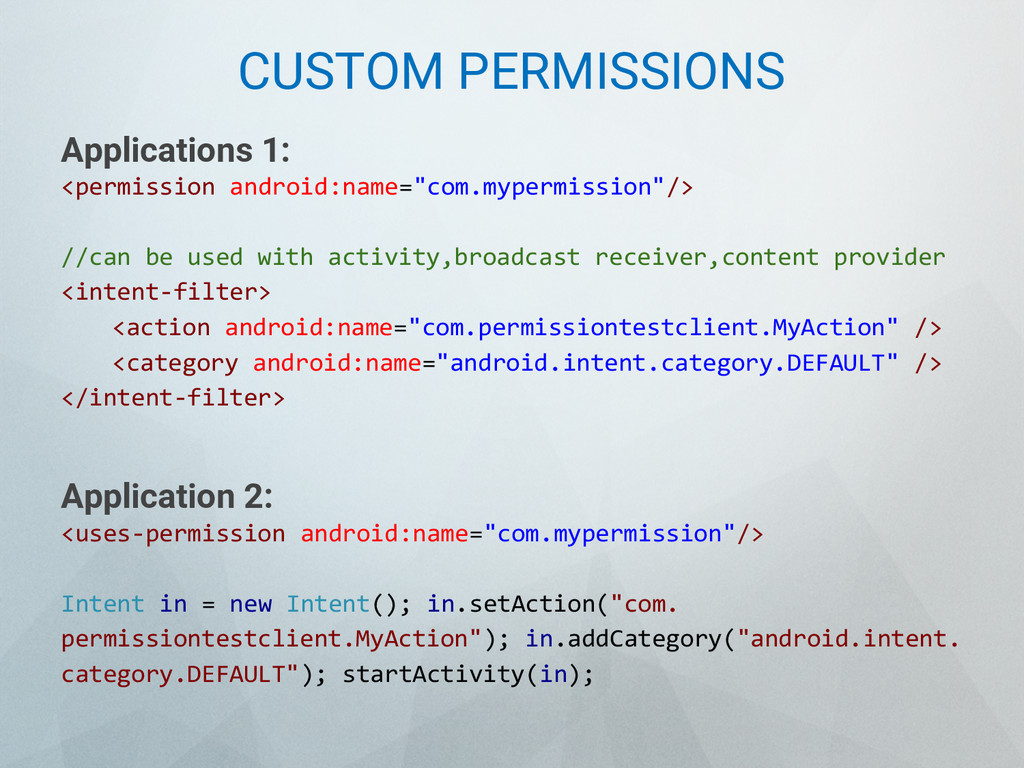 CUSTOM PERMISSIONS

Applications 1:
<permission android:name="com.mypermission"/>

//can be used with activity,broadcast receiver,content provider
<intent-filter>
<action android:name="com.permissiontestclient.MyAction" />
<category android:name="android.intent.category.DEFAULT" />
</intent-filter>

Application 2:
<uses-permission android:name="com.mypermission"/>

Intent in = new Intent(); in.setAction("com.
permissiontestclient.MyAction"); in.addCategory("android.intent.
category.DEFAULT"); startActivity(in);